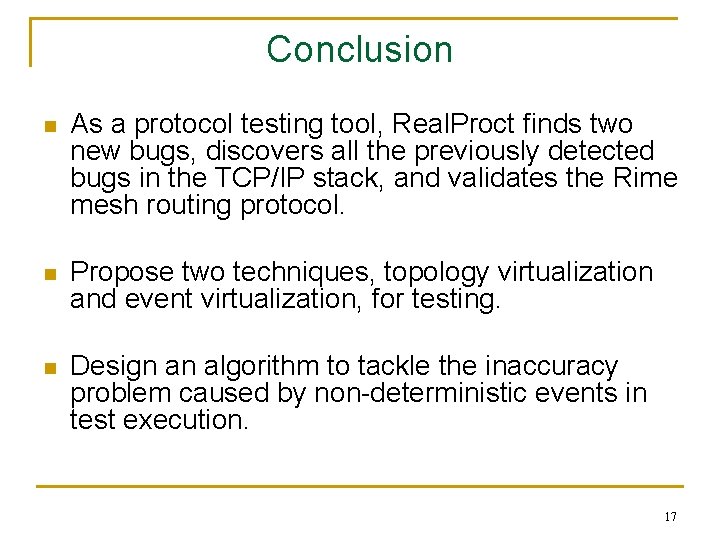 Conclusion

As a protocol testing tool, RealProct finds two new bugs, discovers all the previously detected bugs in the TCP/IP stack, and validates the Rime mesh routing protocol.

Propose two techniques, topology virtualization and event virtualization, for testing.

Design an algorithm to tackle the inaccuracy problem caused by non-deterministic events in test execution.

17